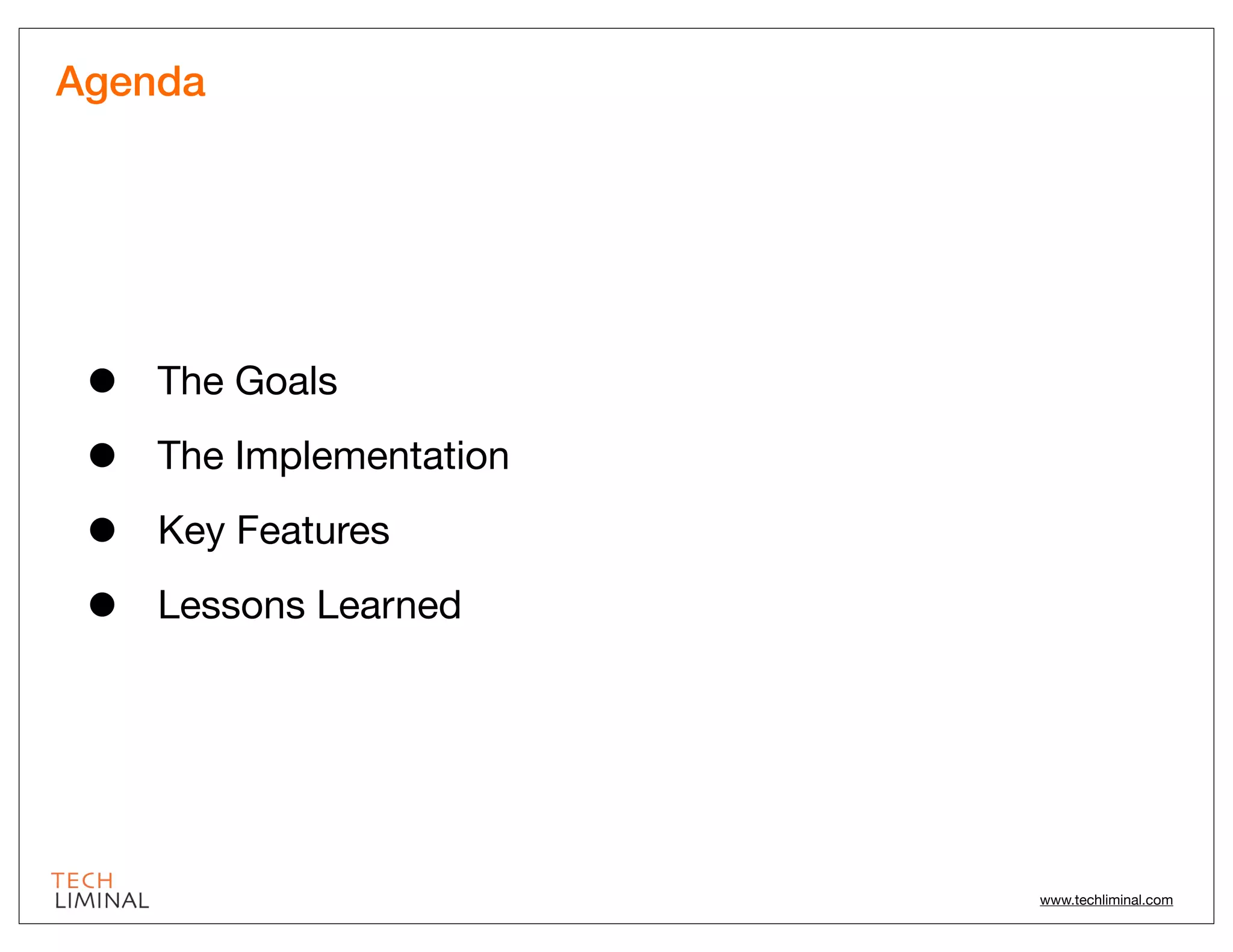 Agenda

- The Goals
- The Implementation
- Key Features
- Lessons Learned

TECH
LIMINAL

www.techliminal.com